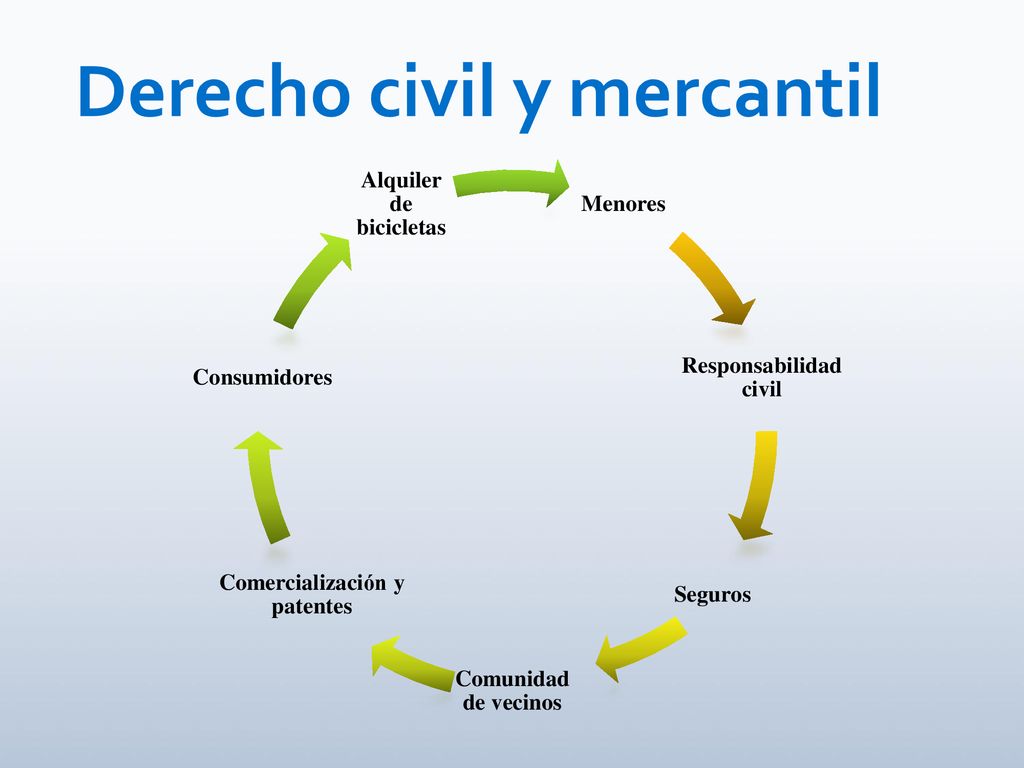 Derecho civil y mercantil

Alquiler de bicicletas

Menores

Responsabilidad civil

Seguros

Comunidad de vecinos

Comercialización y patentes

Consumidores